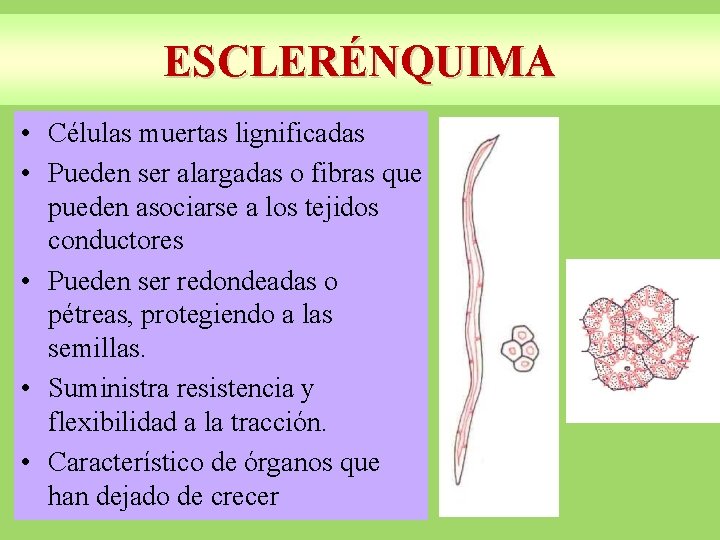 ESCLERÉNQUIMA

• Células muertas lignificadas
• Pueden ser alargadas o fibras que pueden asociarse a los tejidos conductores
• Pueden ser redondeadas o pétreas, protegiendo a las semillas.
• Suministra resistencia y flexibilidad a la tracción.
• Característico de órganos que han dejado de crecer